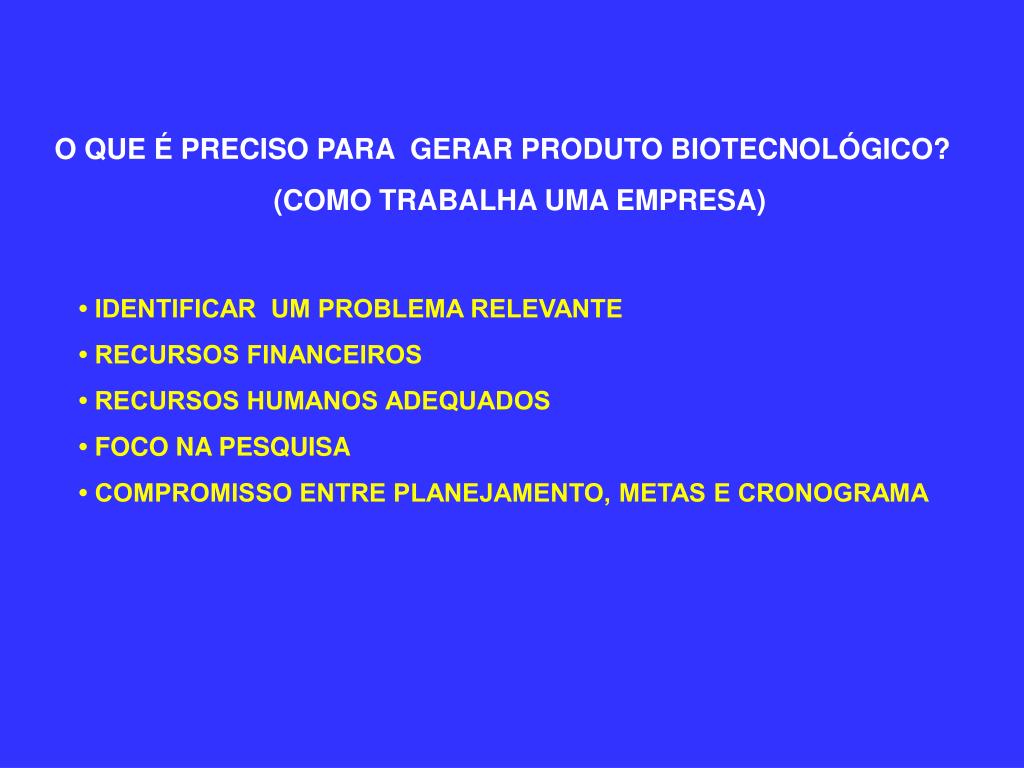 O QUE É PRECISO PARA GERAR PRODUTO BIOTECNOLÓGICO?
(COMO TRABALHA UMA EMPRESA)

• IDENTIFICAR UM PROBLEMA RELEVANTE
• RECURSOS FINANCEIROS
• RECURSOS HUMANOS ADEQUADOS
• FOCO NA PESQUISA
• COMPROMISSO ENTRE PLANEJAMENTO, METAS E CRONOGRAMA